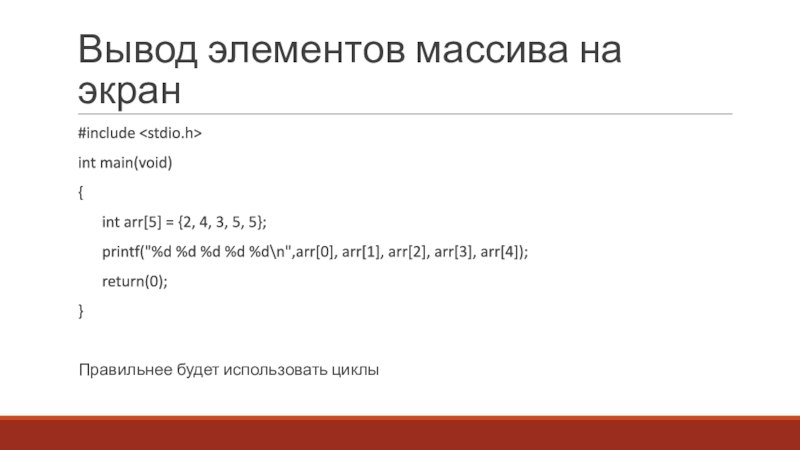 Вывод элементов массива на экран

#include <stdio.h>

int main(void)

{

int arr[5] = {2, 4, 3, 5, 5};

printf("%d %d %d %d %d\n",arr[0], arr[1], arr[2], arr[3], arr[4]);

return(0);

}

Правильнее будет использовать циклы